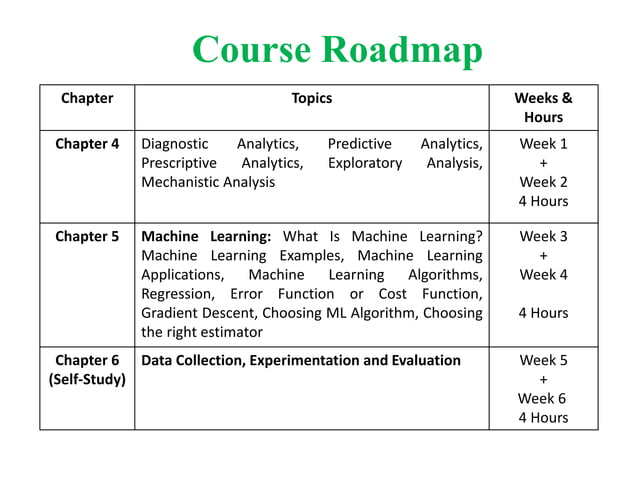 Course Roadmap

| Chapter | Topics | Weeks & Hours |
|---|---|---|
| Chapter 4 | Diagnostic Analytics, Predictive Analytics, Prescriptive Analytics, Exploratory Analysis, Mechanistic Analysis | Week 1 + Week 2 4 Hours |
| Chapter 5 | Machine Learning: What Is Machine Learning? Machine Learning Examples, Machine Learning Applications, Machine Learning Algorithms, Regression, Error Function or Cost Function, Gradient Descent, Choosing ML Algorithm, Choosing the right estimator | Week 3 + Week 4 4 Hours |
| Chapter 6 (Self-Study) | Data Collection, Experimentation and Evaluation | Week 5 + Week 6 4 Hours |